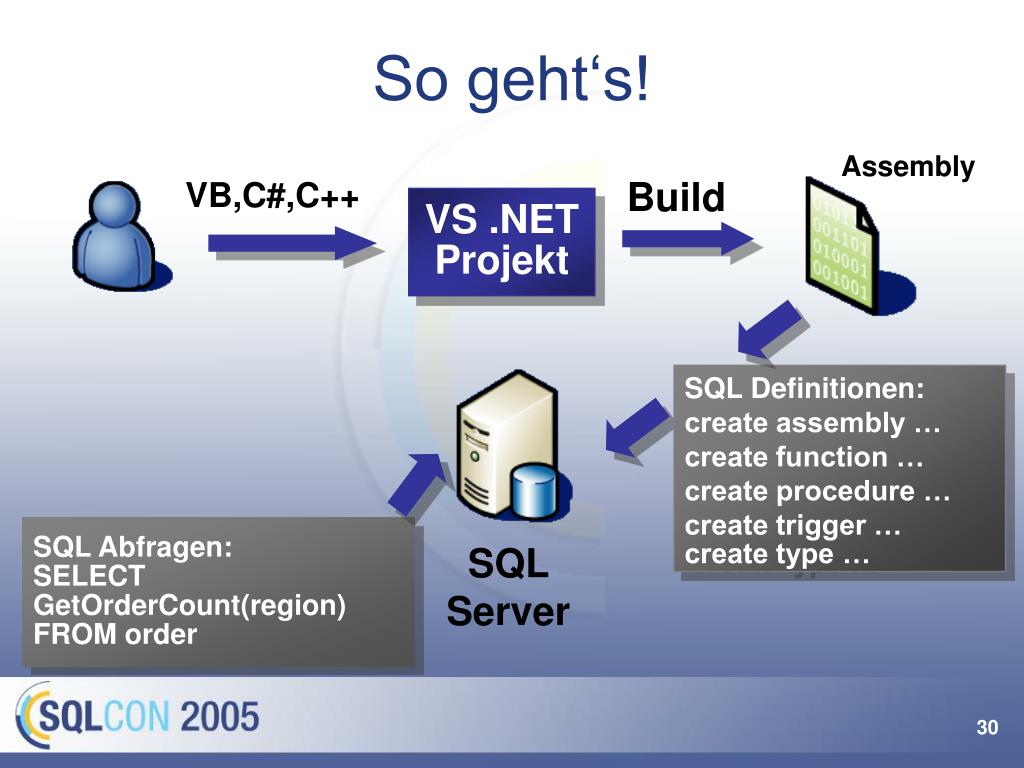 So geht‘s!

VB,C#,C++

VS .NET Projekt

Build

Assembly

0101
001101
010001
001001

SQL Definitionen:
create assembly …
create function …
create procedure …
create trigger …
create type …

SQL Server

SQL Abfragen:
SELECT
GetOrderCount(region)
FROM order

SQLCON 2005

30